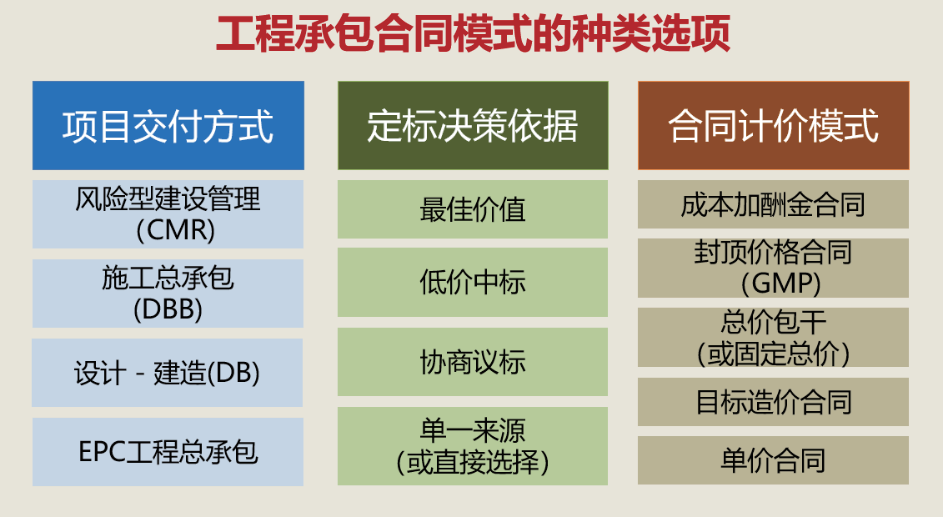 工程承包合同模式的种类选项

项目交付方式

风险型建设管理 (CMR)

施工总承包 (DBB)

设计 - 建造(DB)

EPC工程总承包

定标决策依据

最佳价值

低价中标

协商议标

单一来源 (或直接选择)

合同计价模式

成本加酬金合同

封顶价格合同 (GMP)

总价包干 (或固定总价)

目标造价合同

单价合同